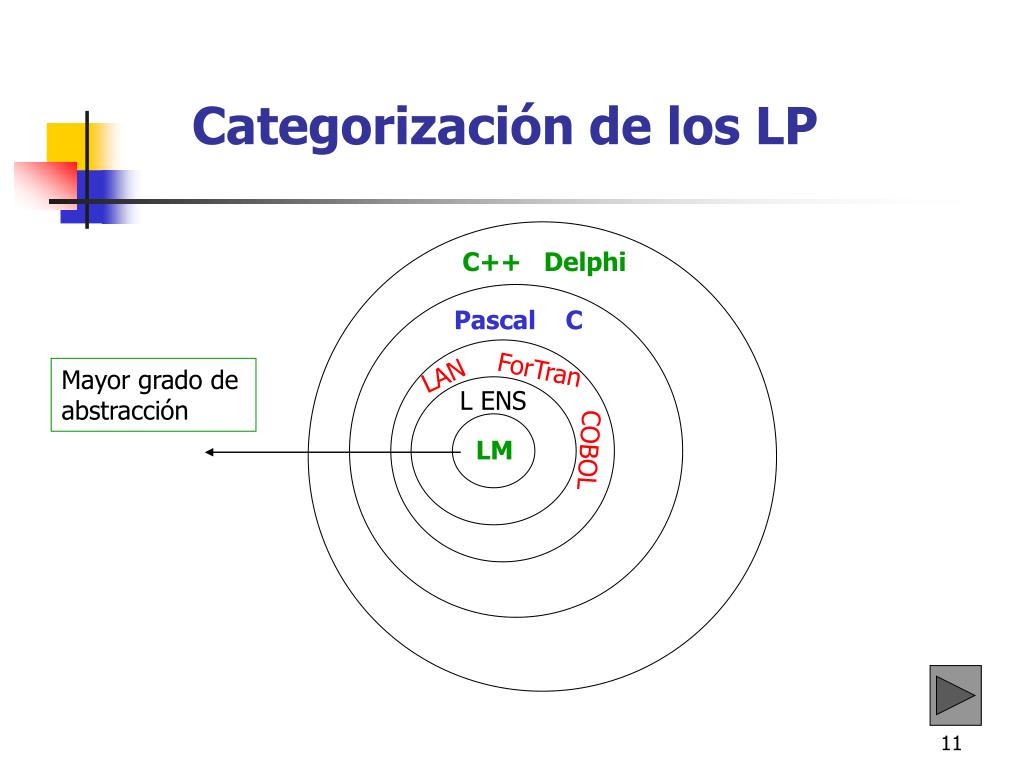 Categorización de los LP

C++ Delphi

Pascal C

LAN ForTran

L ENS

COBOL

LM

Mayor grado de abstracción

11